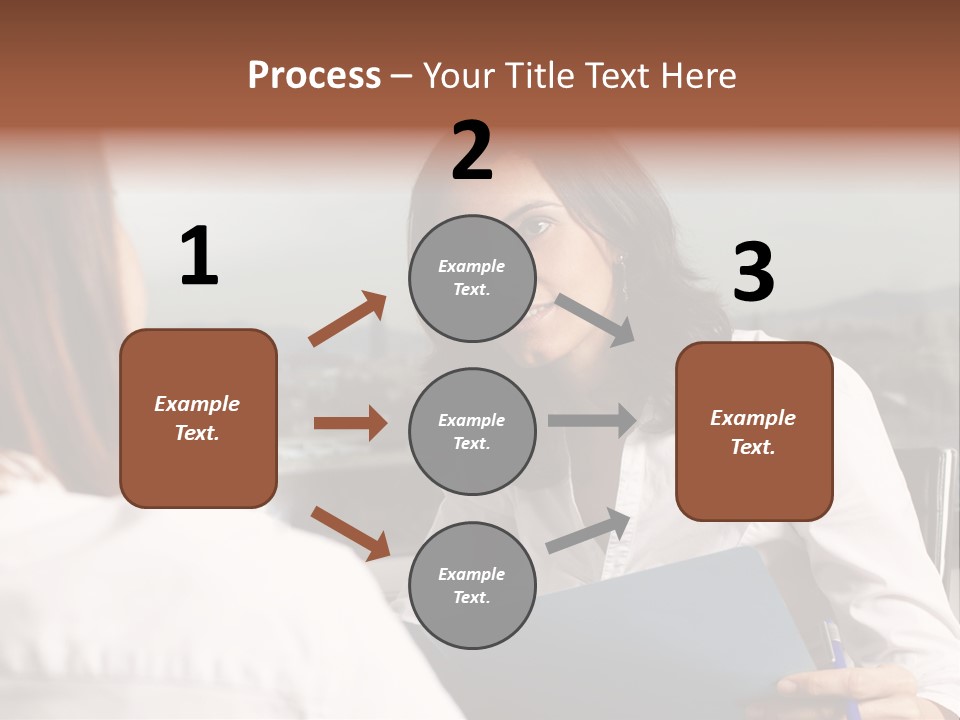 Process – Your Title Text Here

1

Example Text.

2

Example Text.

Example Text.

Example Text.

3

Example Text.